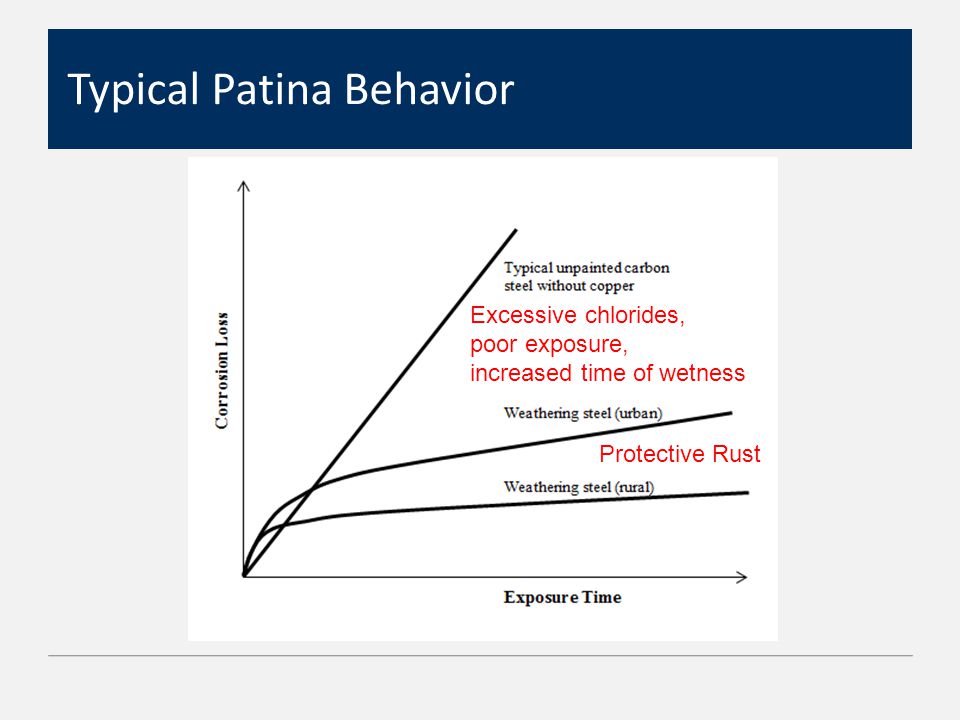 Typical Patina Behavior

Corrosion Loss

Typical unpainted carbon steel without copper

Excessive chlorides, poor exposure, increased time of wetness

Weathering steel (urban)

Protective Rust

Weathering steel (rural)

Exposure Time